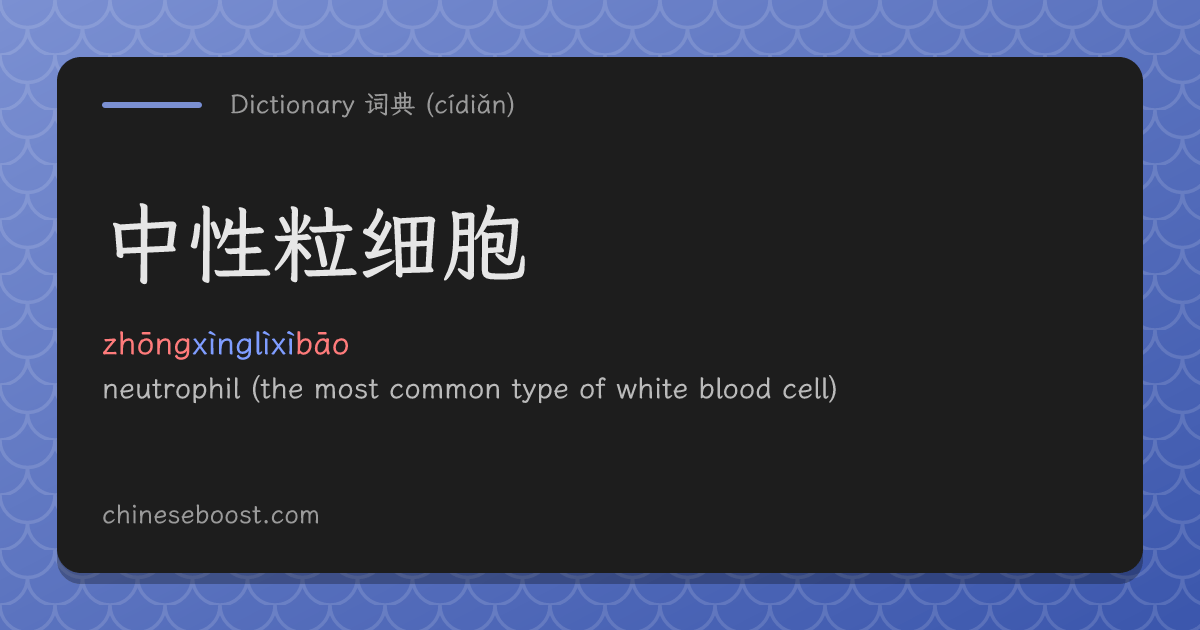 Dictionary 词典 (cídiǎn)

中性粒细胞

zhōngxìnglìxìbāo

neutrophil (the most common type of white blood cell)

chineseboost.com